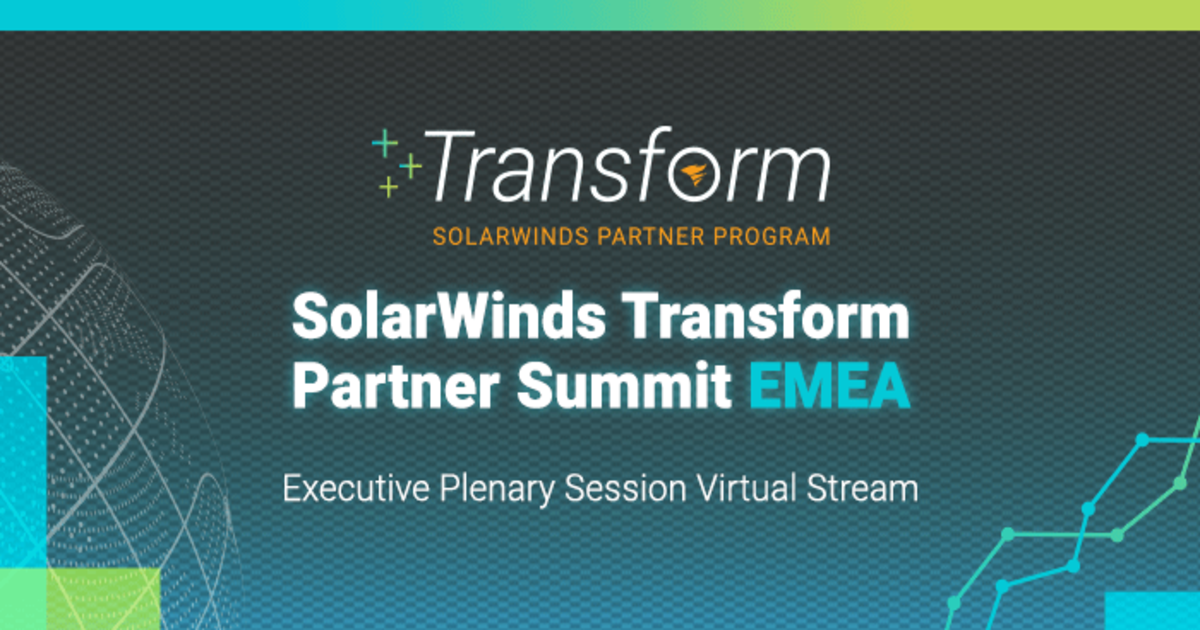 Transform
SOLARWINDS PARTNER PROGRAM

SolarWinds Transform Partner Summit EMEA

Executive Plenary Session Virtual Stream